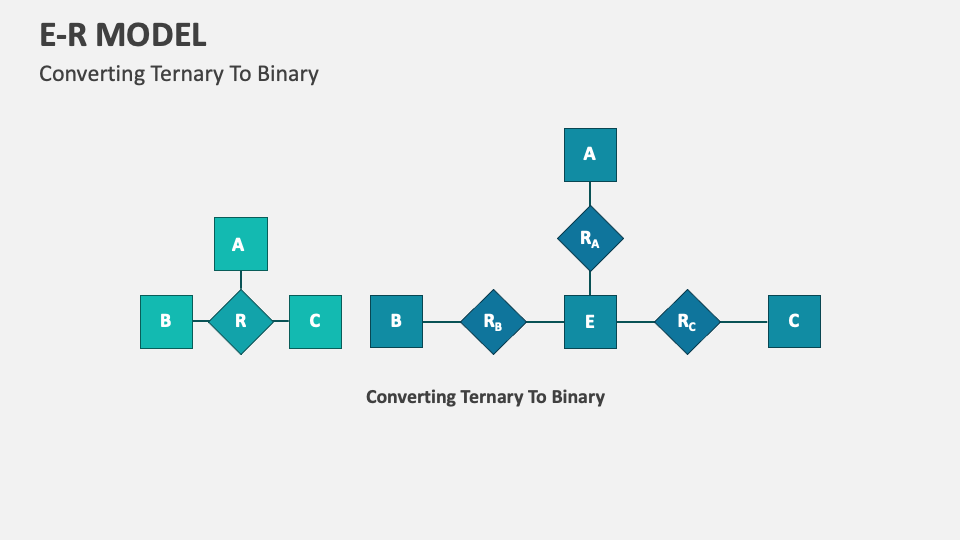 E-R MODEL

Converting Ternary To Binary

A

B R C

A

$R_A$

B $R_B$ E $R_C$ C

Converting Ternary To Binary